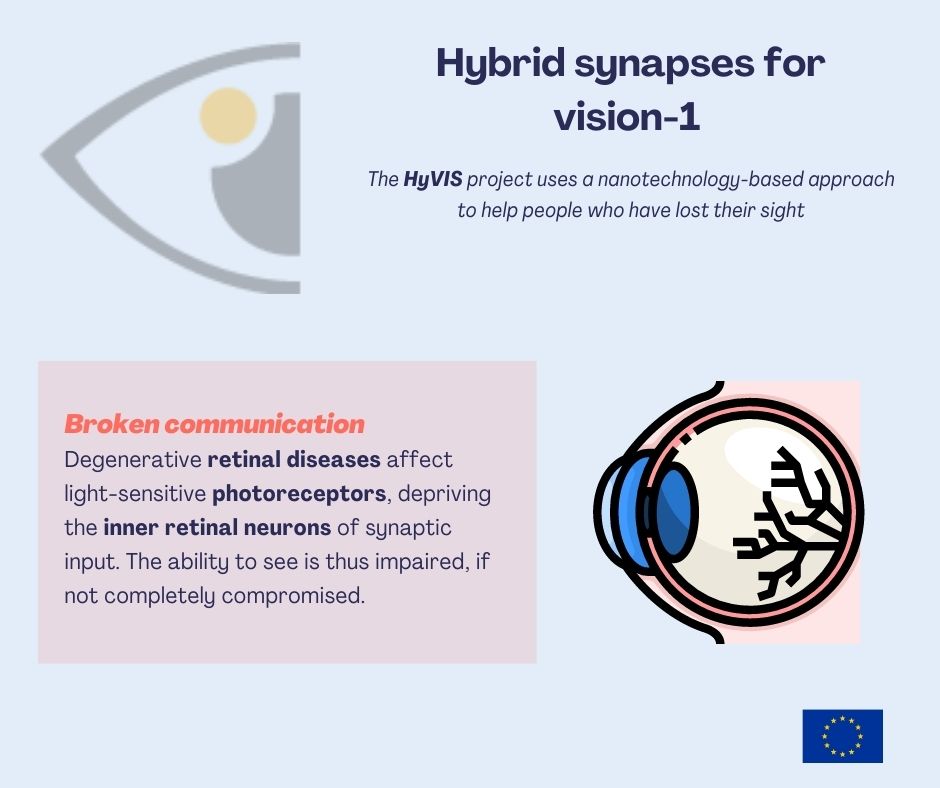 Hybrid synapses for vision-1

The HyVIS project uses a nanotechnology-based approach to help people who have lost their sight

Broken communication
Degenerative retinal diseases affect light-sensitive photoreceptors, depriving the inner retinal neurons of synaptic input. The ability to see is thus impaired, if not completely compromised.